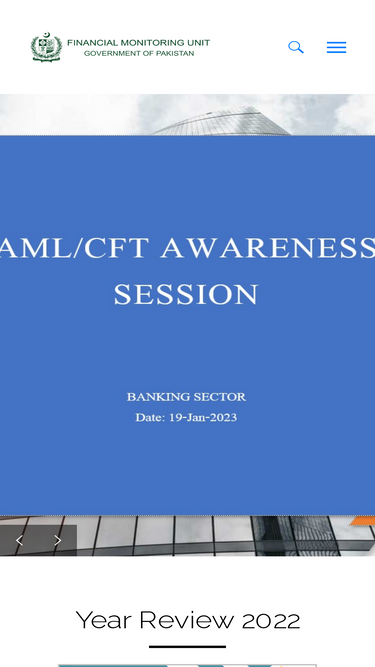 FINANCIAL MONITORING UNIT
GOVERNMENT OF PAKISTAN

AML/CFT AWARENESS SESSION

BANKING SECTOR
Date: 19-Jan-2023

Year Review 2022